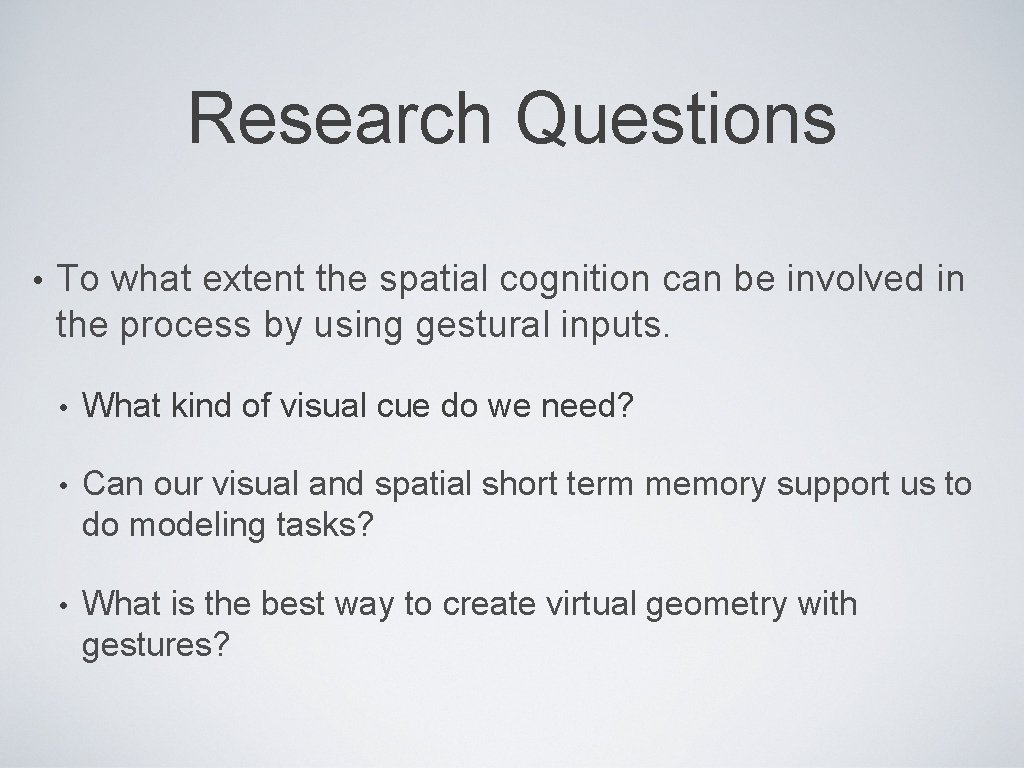 Research Questions

• To what extent the spatial cognition can be involved in the process by using gestural inputs.

• What kind of visual cue do we need?

• Can our visual and spatial short term memory support us to do modeling tasks?

• What is the best way to create virtual geometry with gestures?